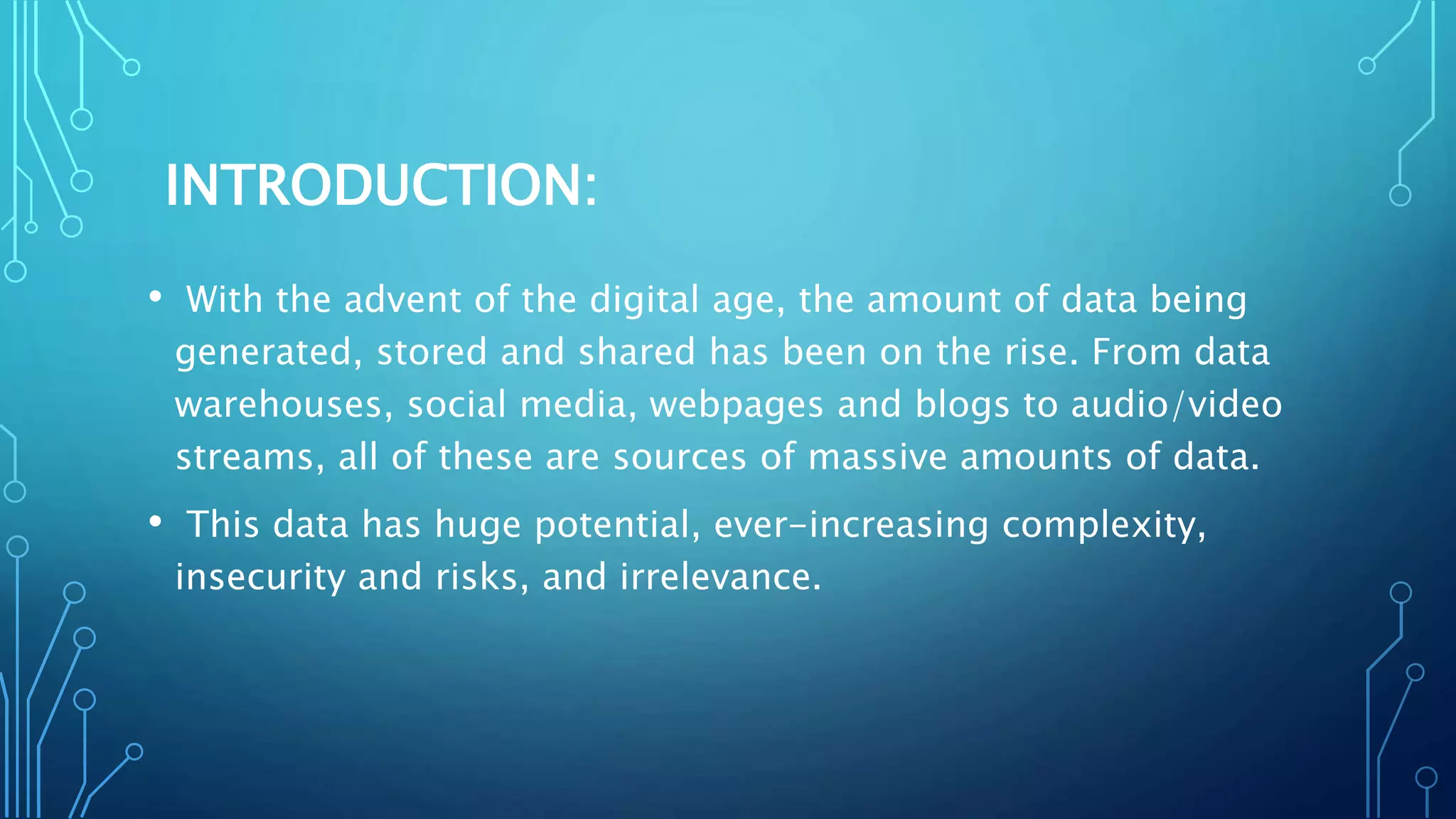 INTRODUCTION:

• With the advent of the digital age, the amount of data being generated, stored and shared has been on the rise. From data warehouses, social media, webpages and blogs to audio/video streams, all of these are sources of massive amounts of data.

• This data has huge potential, ever-increasing complexity, insecurity and risks, and irrelevance.